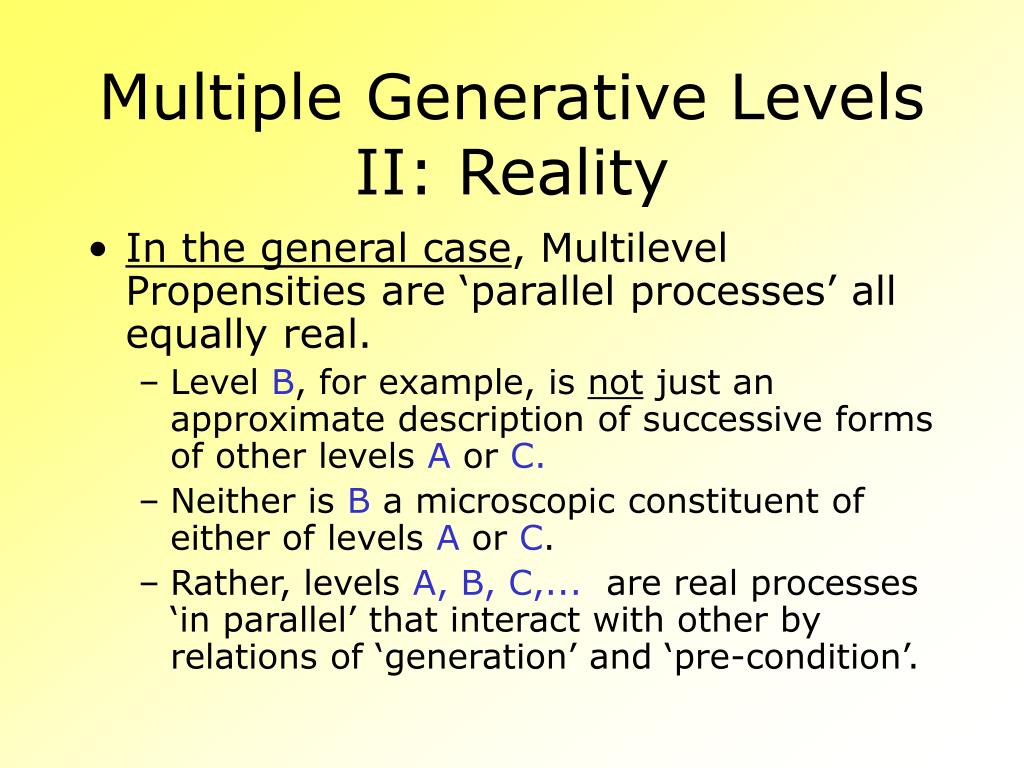 Multiple Generative Levels II: Reality

• In the general case, Multilevel Propensities are ‘parallel processes’ all equally real.
– Level B, for example, is not just an approximate description of successive forms of other levels A or C.
– Neither is B a microscopic constituent of either of levels A or C.
– Rather, levels A, B, C,... are real processes ‘in parallel’ that interact with other by relations of ‘generation’ and ‘pre-condition’.